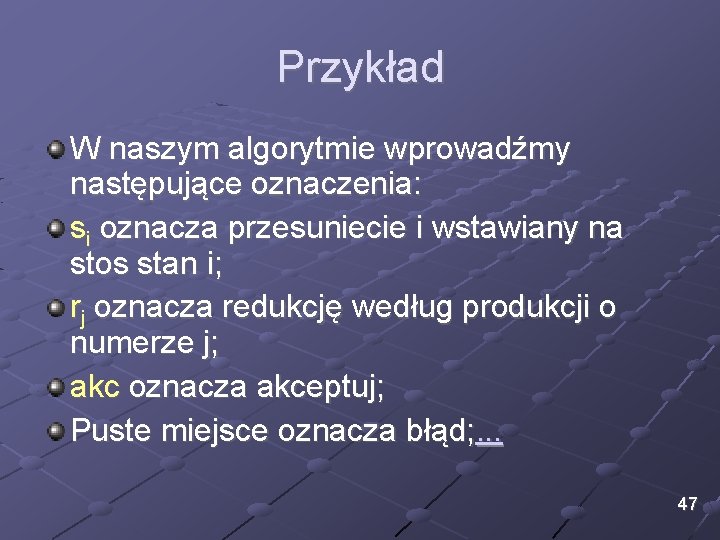 Przykład

W naszym algorytmie wprowadźmy następujące oznaczenia:

$s_i$ oznacza przesuniecie i wstawiany na stos stan i;

$r_j$ oznacza redukcję według produkcji o numerze j;

akc oznacza akceptuj;

Puste miejsce oznacza błąd;...

47